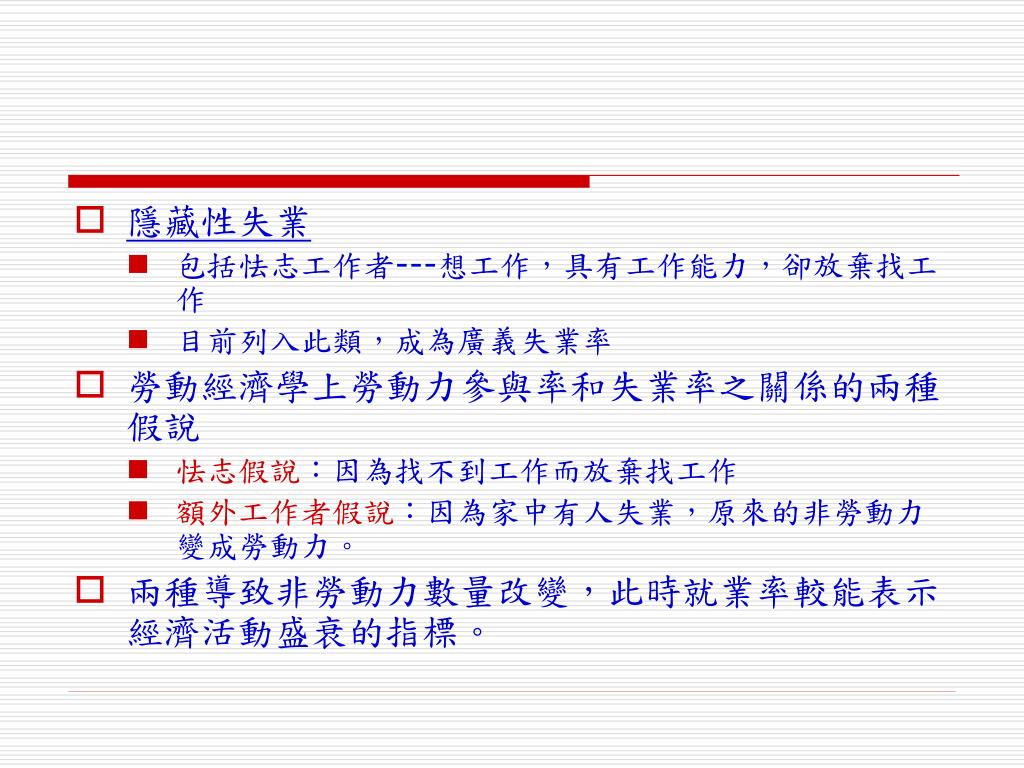 隱藏性失業

包括怯志工作者---想工作，具有工作能力，卻放棄找工作

目前列入此類，成為廣義失業率

勞動經濟學上勞動力參與率和失業率之關係的兩種假說

怯志假說：因為找不到工作而放棄找工作

額外工作者假說：因為家中有人失業，原來的非勞動力變成勞動力。

兩種導致非勞動力數量改變，此時就業率較能表示經濟活動盛衰的指標。